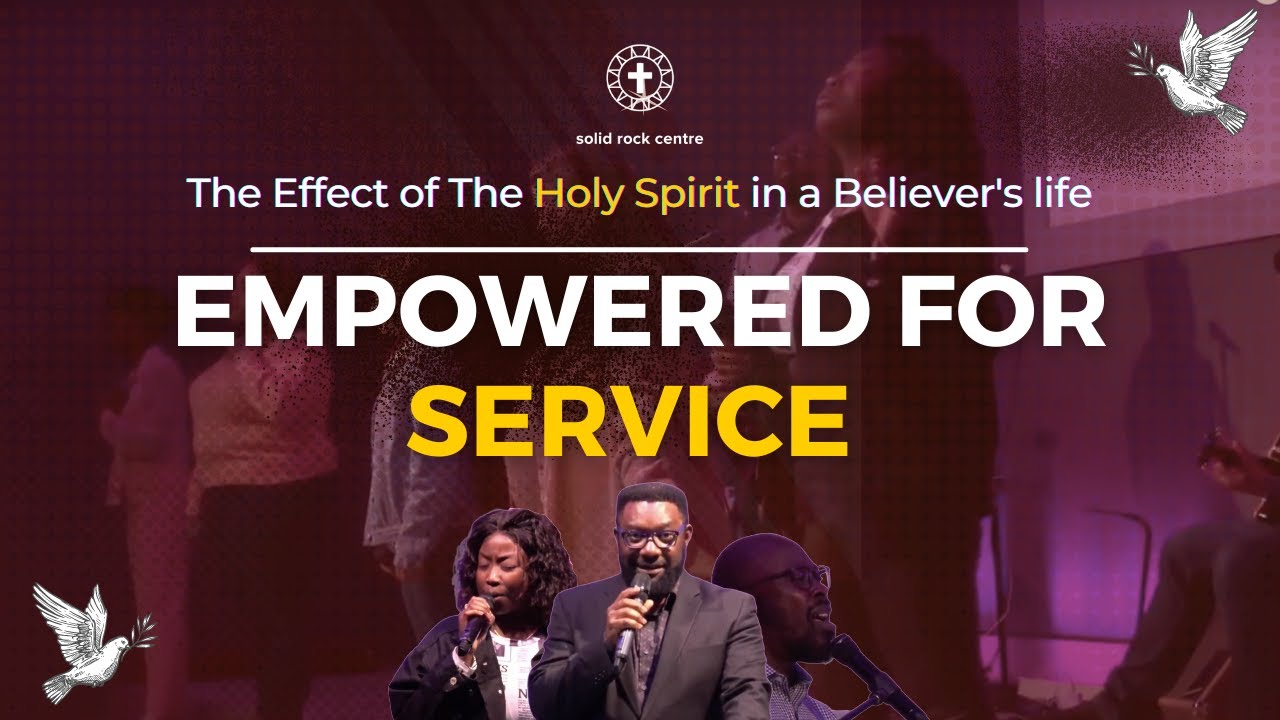 solid rock centre

The Effect of The Holy Spirit in a Believer's life

EMPOWERED FOR SERVICE